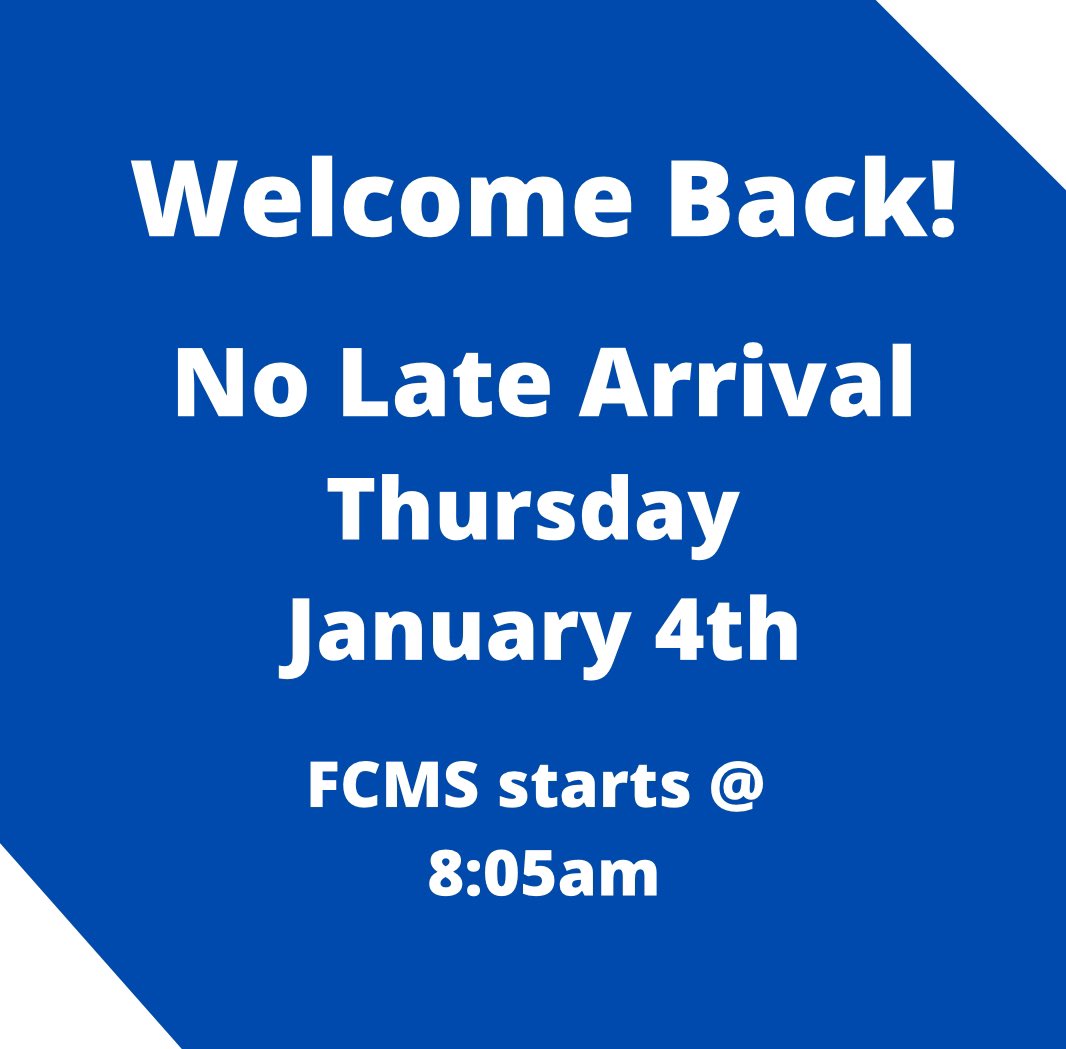 Welcome Back!

No Late Arrival
Thursday
January 4th

FCMS starts @
8:05am